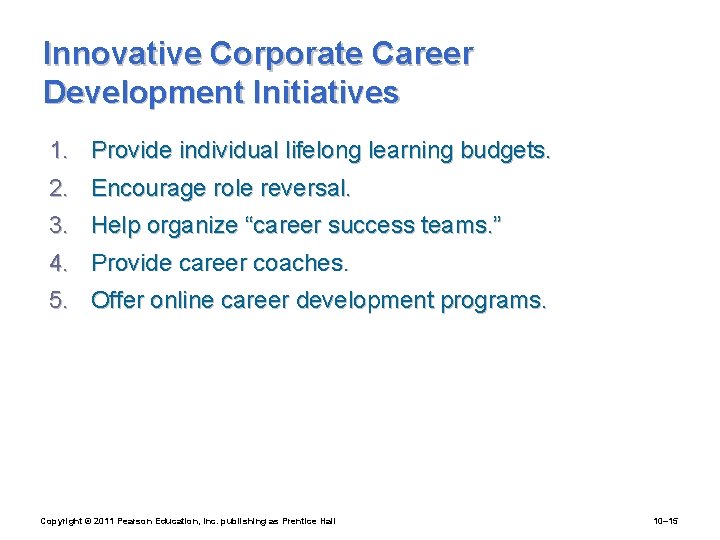 Innovative Corporate Career Development Initiatives

1. Provide individual lifelong learning budgets.
2. Encourage role reversal.
3. Help organize “career success teams.”
4. Provide career coaches.
5. Offer online career development programs.

Copyright © 2011 Pearson Education, Inc. publishing as Prentice Hall

10–15